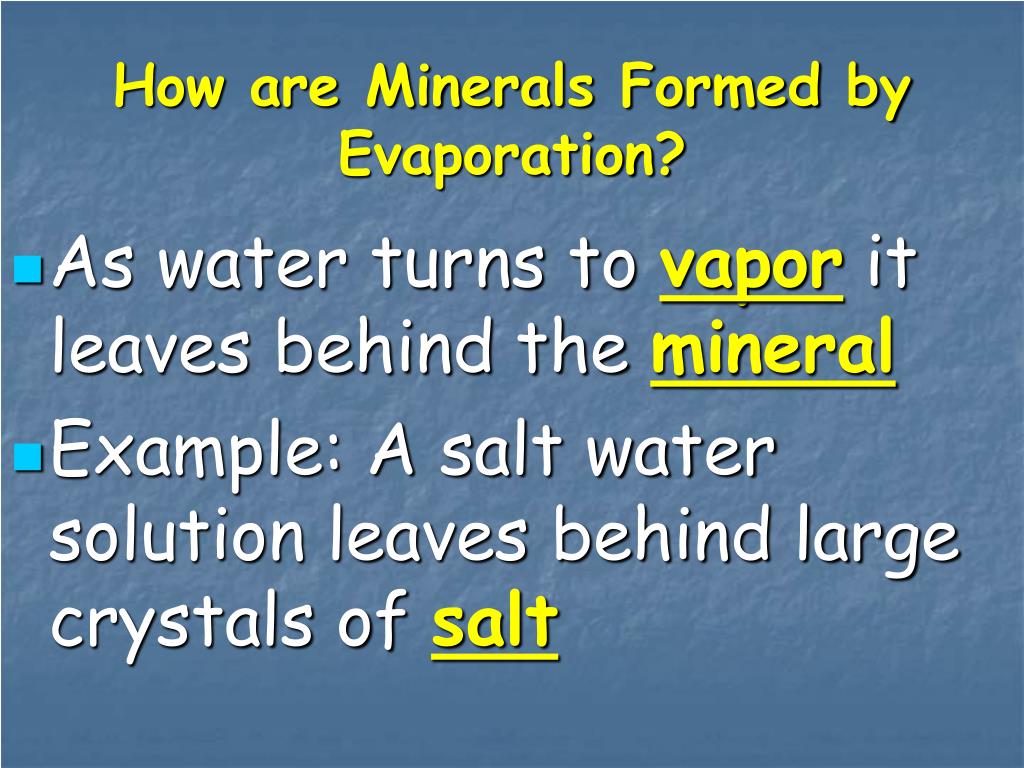 How are Minerals Formed by Evaporation?

As water turns to vapor it leaves behind the mineral

Example: A salt water solution leaves behind large crystals of salt